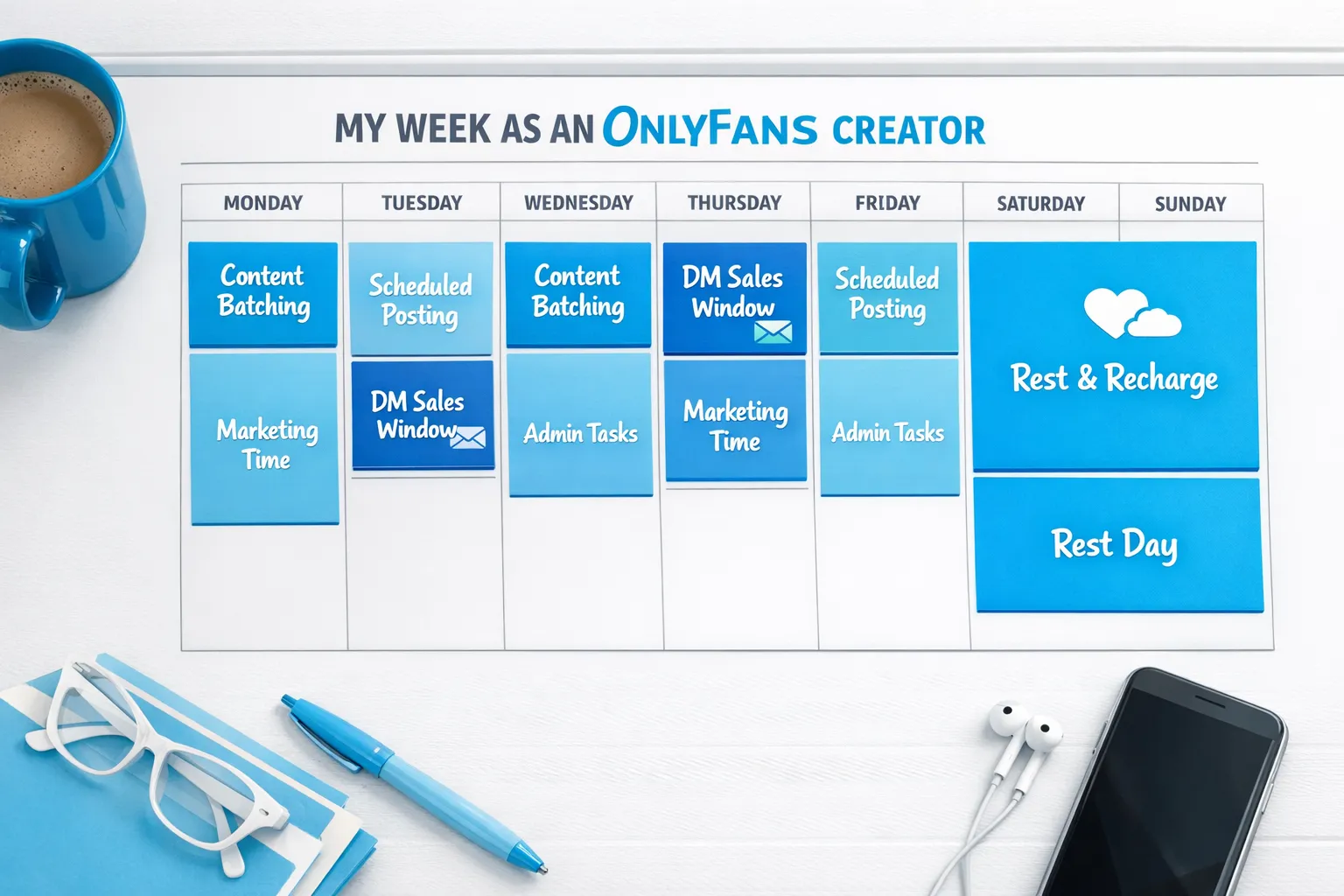 MY WEEK AS AN ONLYFANS CREATOR

| MONDAY | TUESDAY | WEDNESDAY | THURSDAY | FRIDAY | SATURDAY | SUNDAY |
|---|---|---|---|---|---|---|
| Content Batching | Scheduled Posting | Content Batching | DM Sales Window | Scheduled Posting | Rest & Recharge | |
| Marketing Time | DM Sales Window | Admin Tasks | Marketing Time | Admin Tasks | Rest Day | |